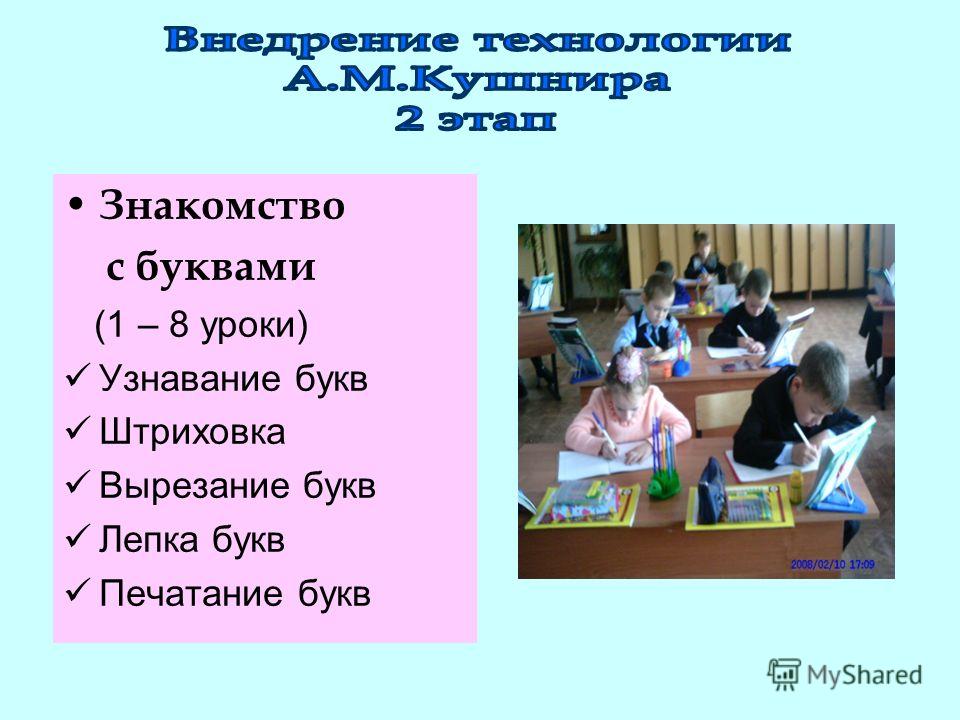 Внедрение технологии
А.М.Кушнира
2 этап

• Знакомство
с буквами
(1 – 8 уроки)
✓ Узнавание букв
✓ Штриховка
✓ Вырезание букв
✓ Лепка букв
✓ Печатание букв

2008/02/10 17:09

MyShared